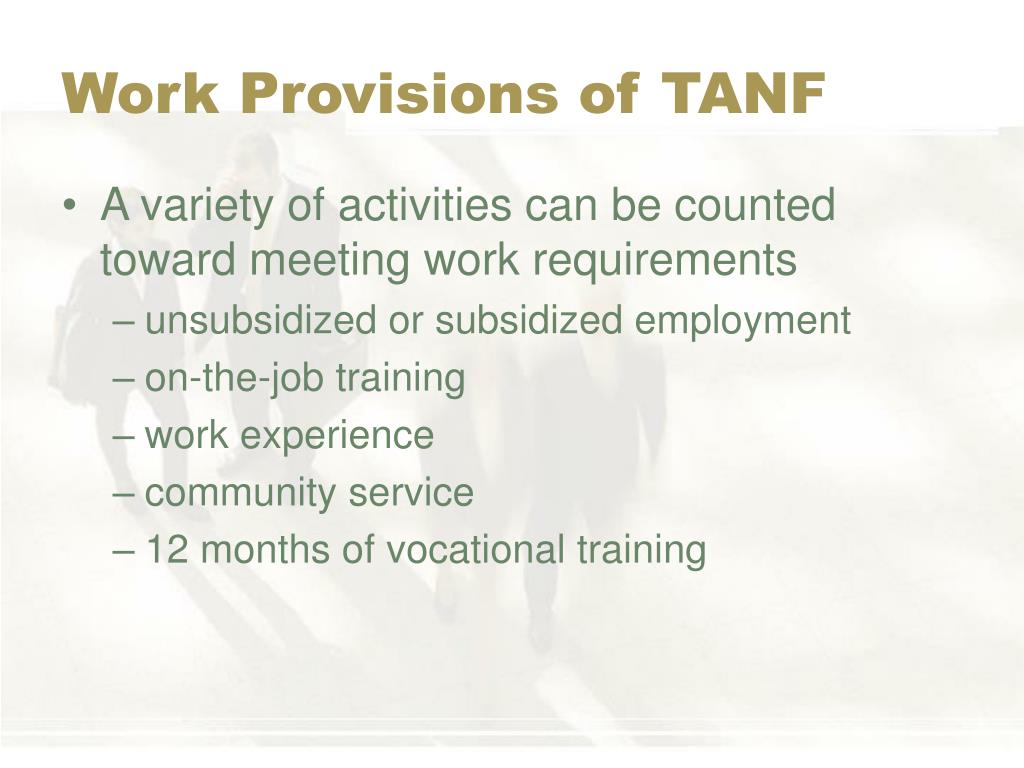 Work Provisions of TANF

• A variety of activities can be counted toward meeting work requirements
– unsubsidized or subsidized employment
– on-the-job training
– work experience
– community service
– 12 months of vocational training